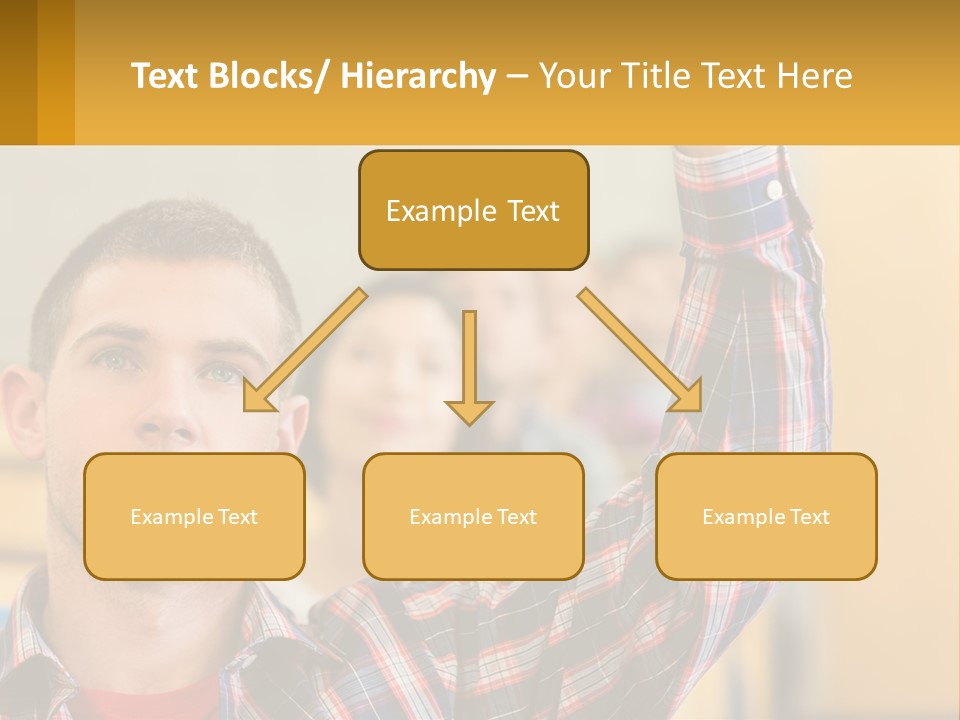 Text Blocks/ Hierarchy – Your Title Text Here

Example Text

Example Text

Example Text

Example Text